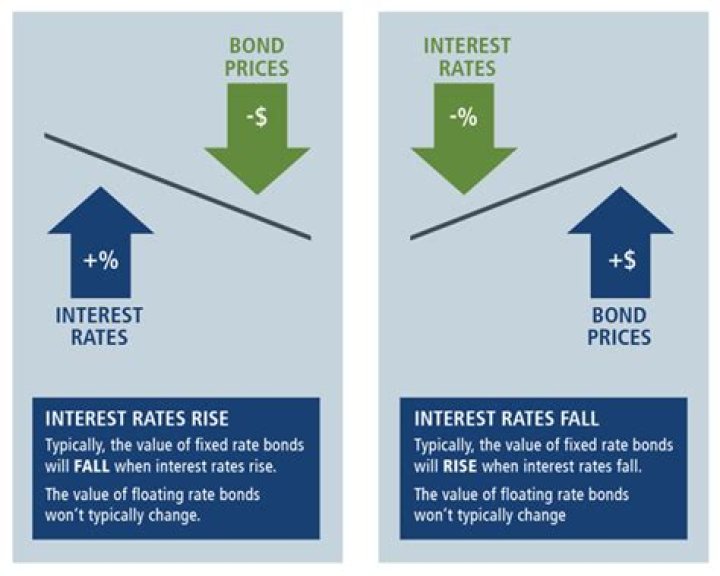 BOND PRICES

-$

+%

INTEREST RATES

INTEREST RATES RISE

Typically, the value of fixed rate bonds will FALL when interest rates rise.

The value of floating rate bonds won't typically change.

INTEREST RATES

-%

+$

BOND PRICES

INTEREST RATES FALL

Typically, the value of fixed rate bonds will RISE when interest rates fall.

The value of floating rate bonds won't typically change